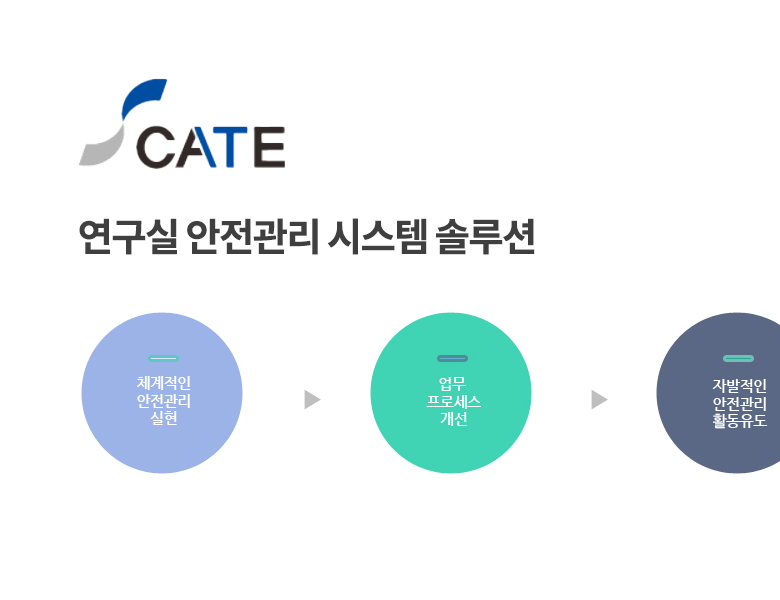 CATE

연구실 안전관리 시스템 솔루션

체계적인
안전관리
실현

업무
프로세스
개선

자발적인
안전관리
활동유도